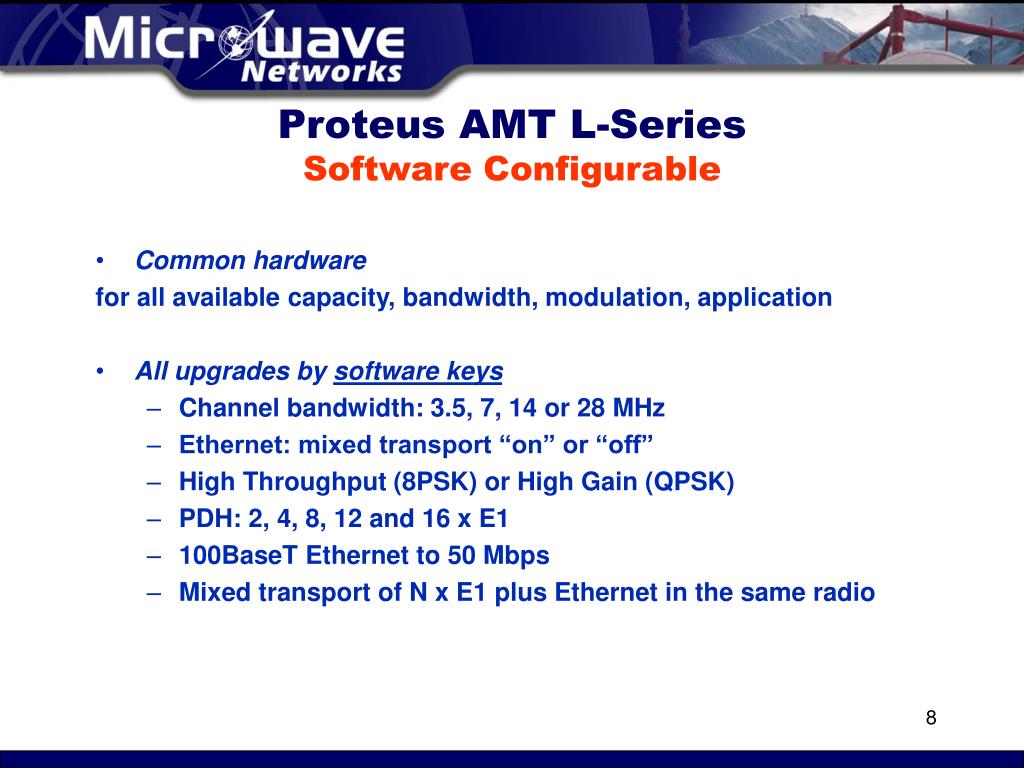 Microwave Networks

Proteus AMT L-Series
Software Configurable

• Common hardware
for all available capacity, bandwidth, modulation, application

• All upgrades by software keys
– Channel bandwidth: 3.5, 7, 14 or 28 MHz
– Ethernet: mixed transport “on” or “off”
– High Throughput (8PSK) or High Gain (QPSK)
– PDH: 2, 4, 8, 12 and 16 x E1
– 100BaseT Ethernet to 50 Mbps
– Mixed transport of N x E1 plus Ethernet in the same radio

8